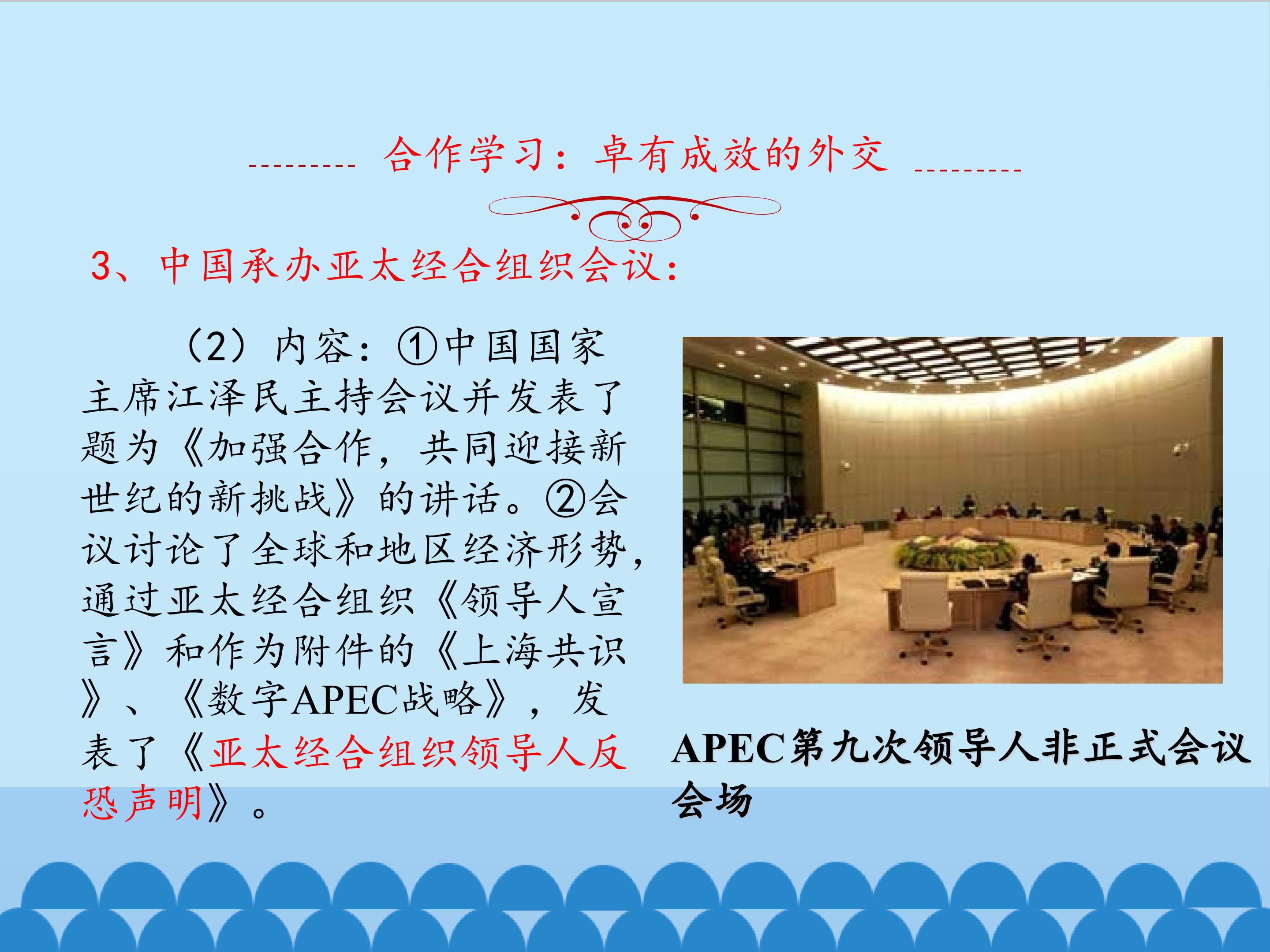 合作学习：卓有成效的外交

3、中国承办亚太经合组织会议：

（2）内容：①中国国家主席江泽民主持会议并发表了题为《加强合作，共同迎接新世纪的新挑战》的讲话。②会议讨论了全球和地区经济形势，通过亚太经合组织《领导人宣言》和作为附件的《上海共识》、《数字APEC战略》，发表了《亚太经合组织领导人反恐声明》。

APEC第九次领导人非正式会议会场